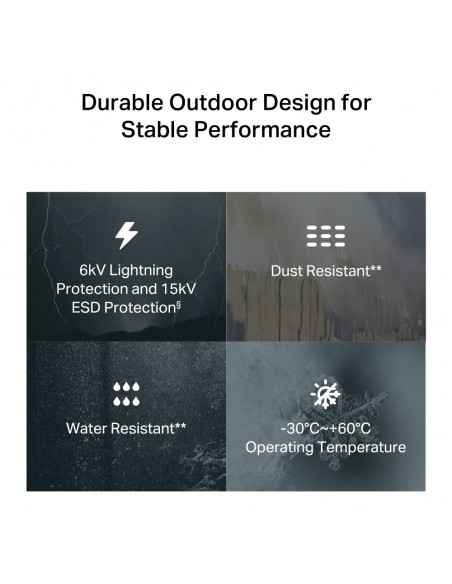 Durable Outdoor Design for Stable Performance

6kV Lightning Protection and 15kV ESD Protection§

Dust Resistant**

Water Resistant**

-30°C~+60°C Operating Temperature